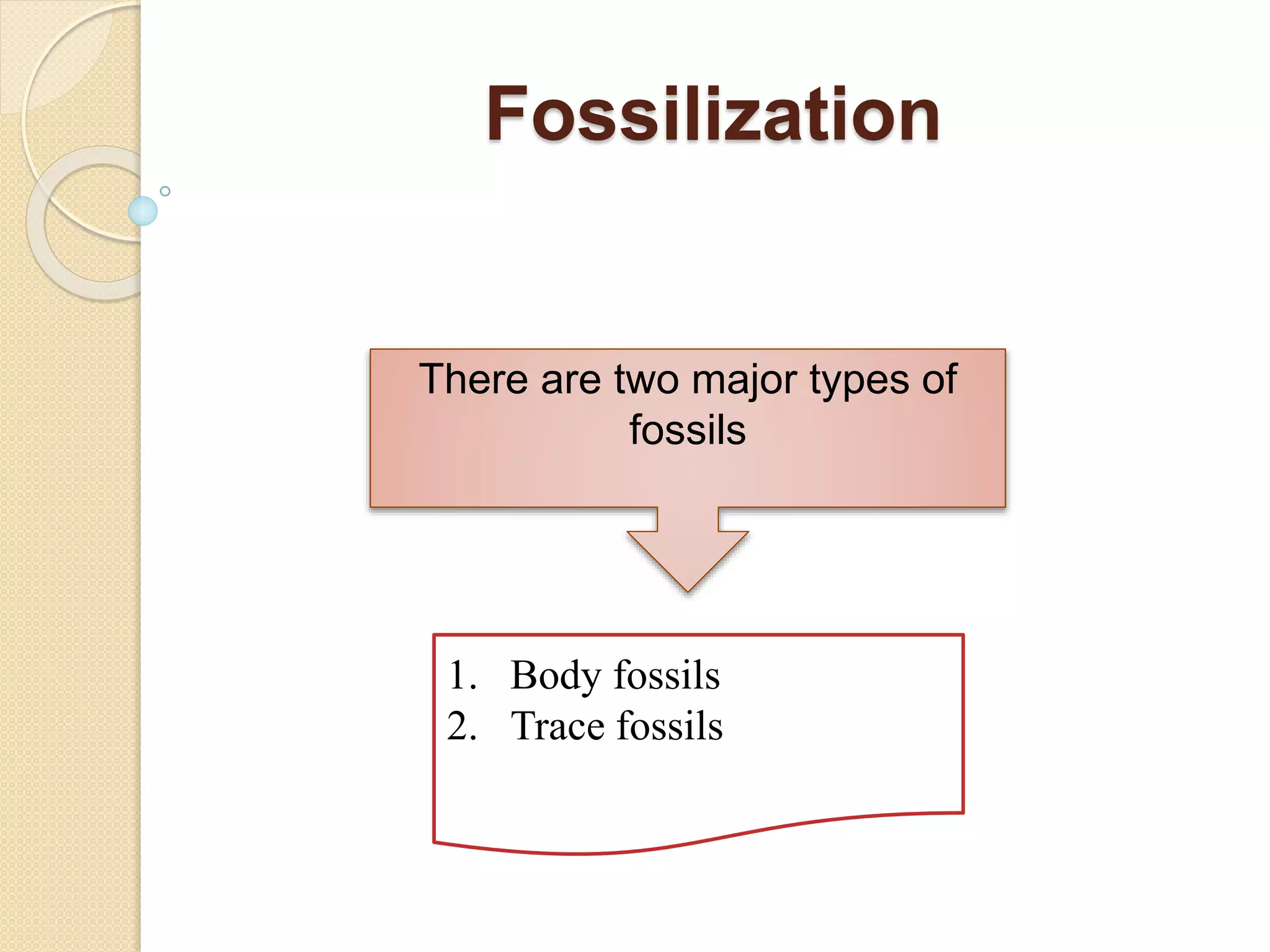 Fossilization

There are two major types of fossils

1. Body fossils
2. Trace fossils